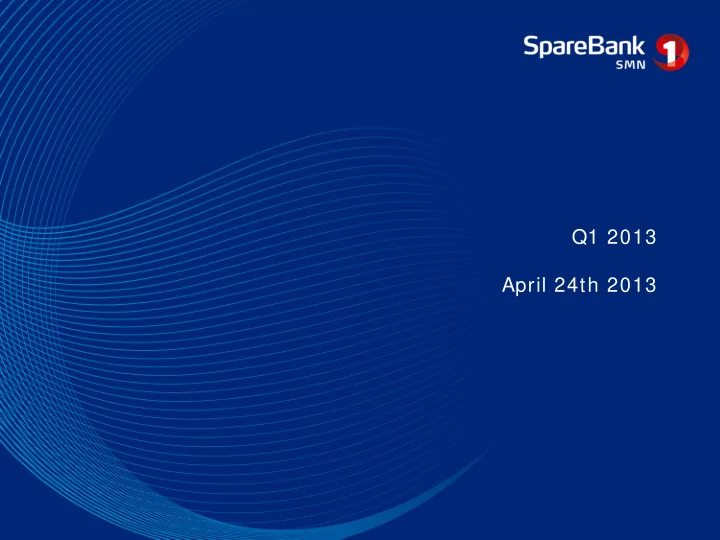 SpareBank 1
SMN

Q1 2013

April 24th 2013